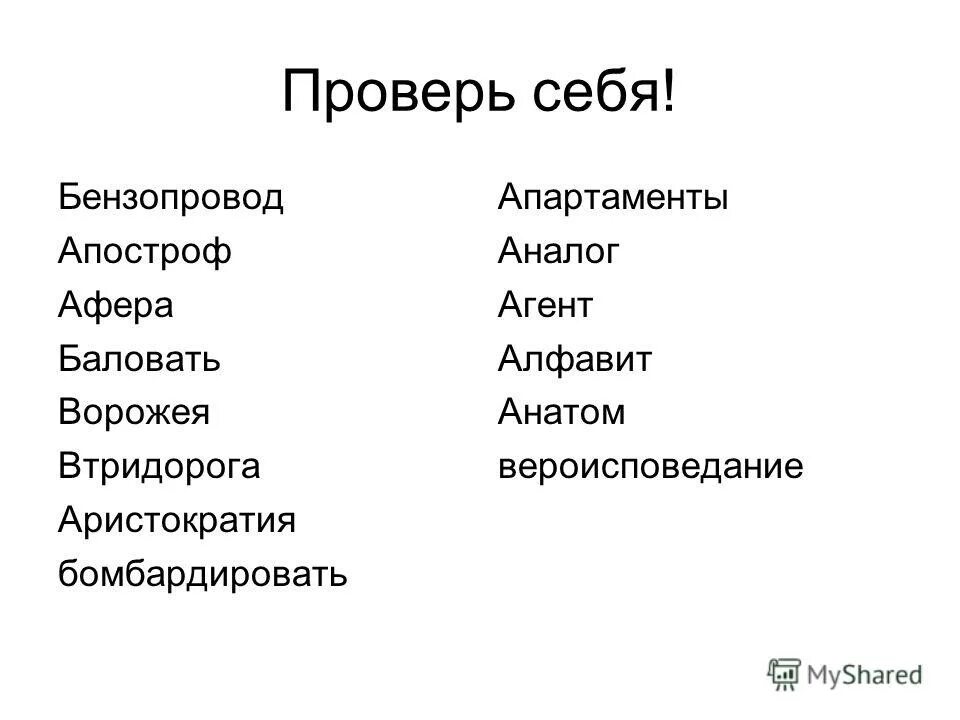 Проверь себя!

Бензопровод
Апостроф
Афера
Баловать
Ворожея
Втридорога
Аристократия
бомбардировать

Апартаменты
Аналог
Агент
Алфавит
Анатом
вероисповедание

MyShared